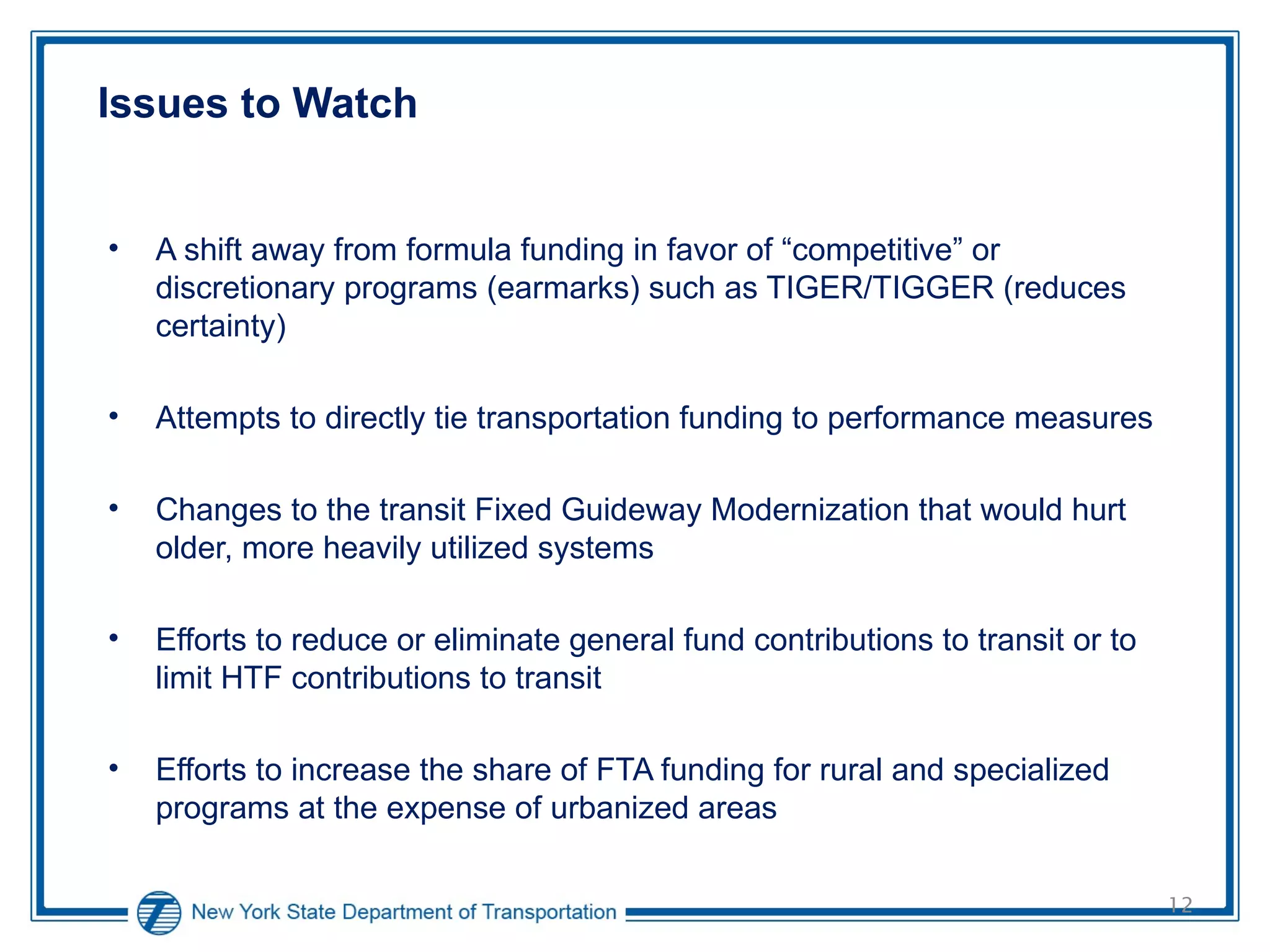 Issues to Watch

• A shift away from formula funding in favor of “competitive” or discretionary programs (earmarks) such as TIGER/TIGGER (reduces certainty)

• Attempts to directly tie transportation funding to performance measures

• Changes to the transit Fixed Guideway Modernization that would hurt older, more heavily utilized systems

• Efforts to reduce or eliminate general fund contributions to transit or to limit HTF contributions to transit

• Efforts to increase the share of FTA funding for rural and specialized programs at the expense of urbanized areas

New York State Department of Transportation

12